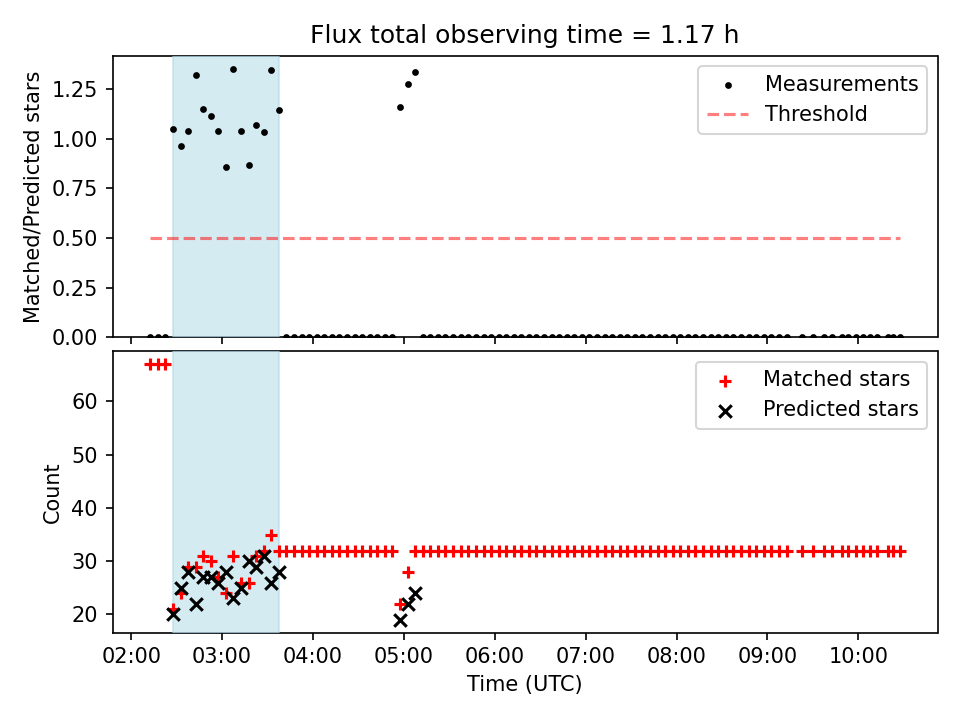 Flux total observing time = 1.17 h

Matched/Predicted stars

1.25
1.00
0.75
0.50
0.25
0.00

Measurements
Threshold

Count

60
50
40
30
20

Matched stars
Predicted stars

02:00 03:00 04:00 05:00 06:00 07:00 08:00 09:00 10:00

Time (UTC)